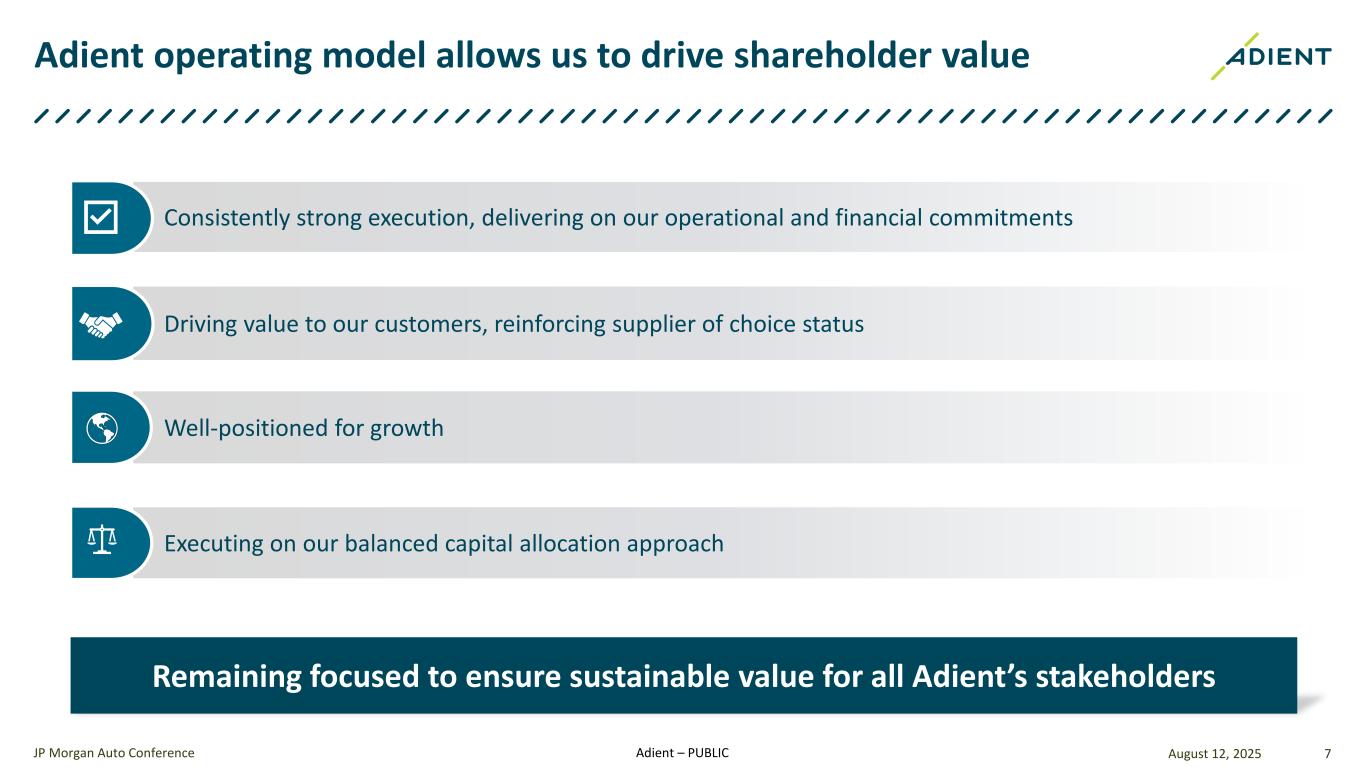 Adient operating model allows us to drive shareholder value

ADIENT

Consistently strong execution, delivering on our operational and financial commitments

Driving value to our customers, reinforcing supplier of choice status

Well-positioned for growth

Executing on our balanced capital allocation approach

Remaining focused to ensure sustainable value for all Adient's stakeholders

JP Morgan Auto Conference

Adient – PUBLIC

August 12, 2025

7